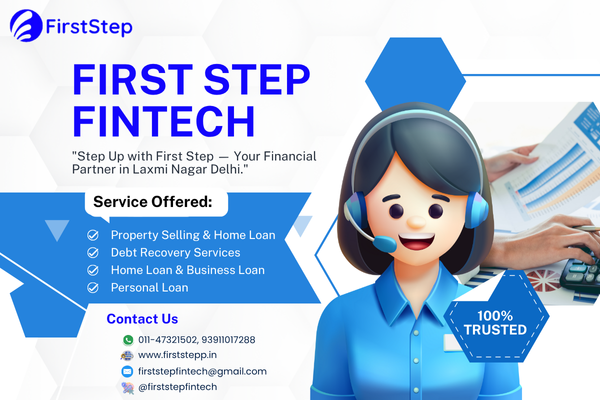 FirstStep

FIRST STEP FINTECH

"Step Up with First Step — Your Financial Partner in Laxmi Nagar Delhi."

Service Offered:

Property Selling & Home Loan
Debt Recovery Services
Home Loan & Business Loan
Personal Loan

Contact Us

011-47321502, 93911017288
www.firststepp.in
firststepfintech@gmail.com
@firststepfintech

100% TRUSTED